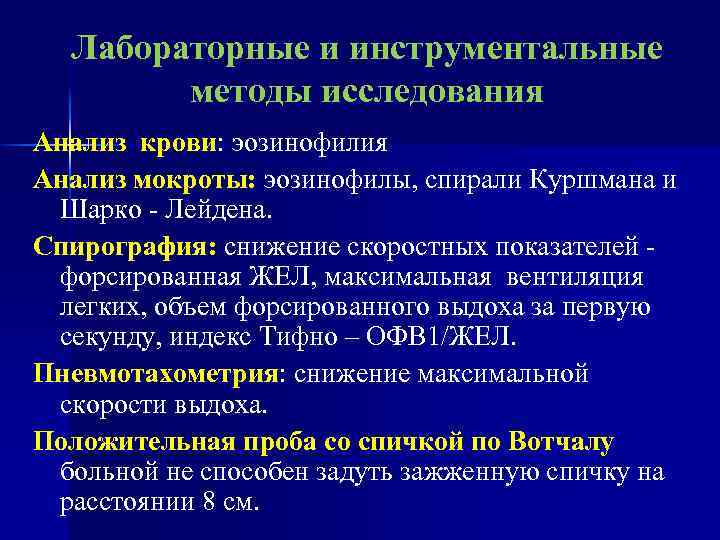 Лабораторные и инструментальные методы исследования

Анализ крови: эозинофилия

Анализ мокроты: эозинофилы, спирали Куршмана и Шарко - Лейдена.

Спирография: снижение скоростных показателей - форсированная ЖЕЛ, максимальная вентиляция легких, объем форсированного выдоха за первую секунду, индекс Тифно – ОФВ1/ЖЕЛ.

Пневмотахометрия: снижение максимальной скорости выдоха.

Положительная проба со спичкой по Вотчалу больной не способен задуть зажженную спичку на расстоянии 8 см.